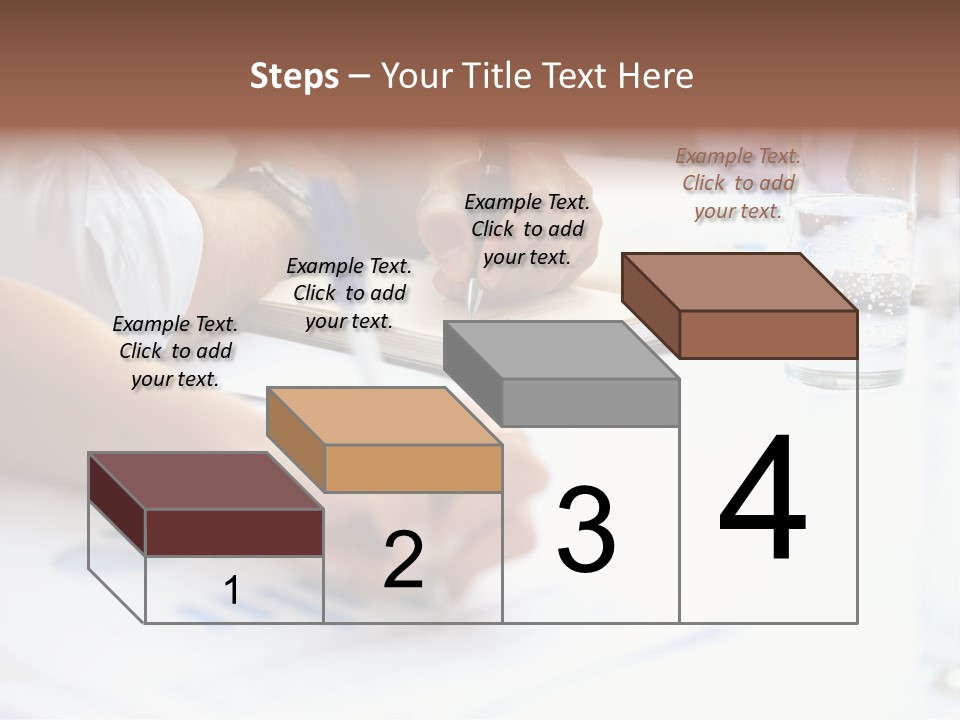 Steps – Your Title Text Here

Example Text. Click to add your text.

Example Text. Click to add your text.

Example Text. Click to add your text.

Example Text. Click to add your text.

1

2

3

4